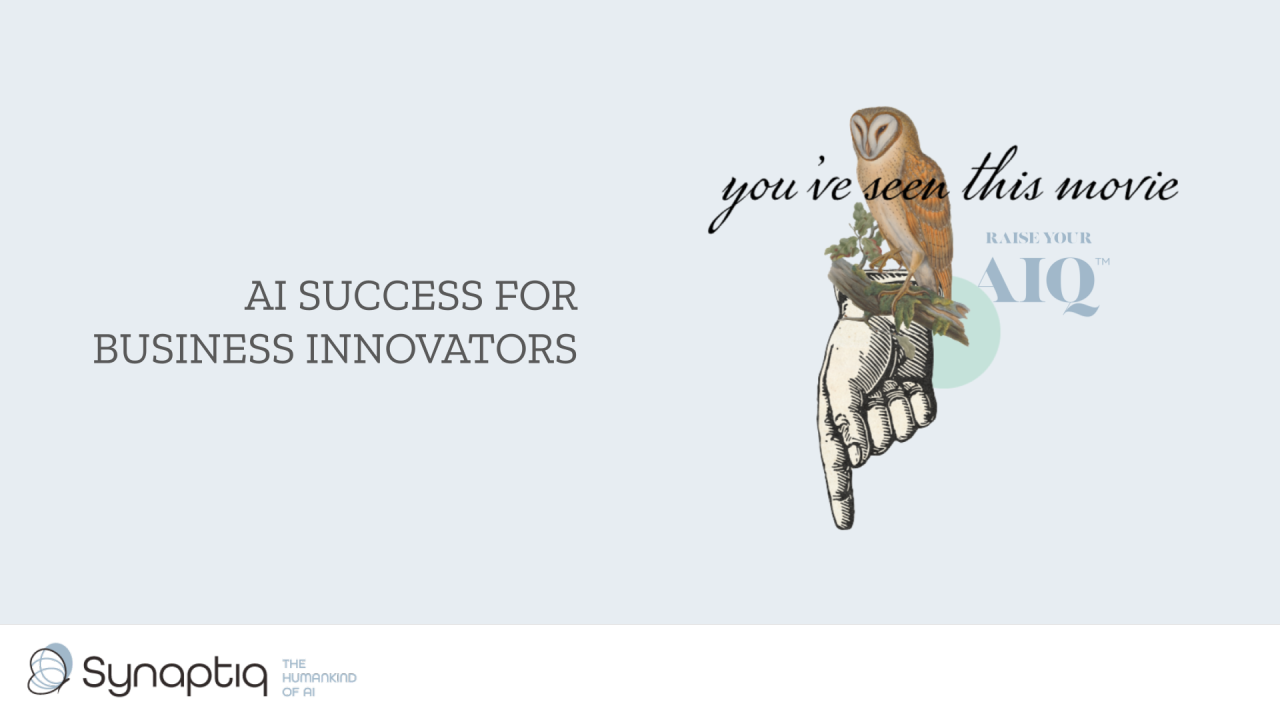 AI SUCCESS FOR
BUSINESS INNOVATORS

you've seen this movie

RAISE YOUR
AIQ™

Synaptiq THE HUMANKIND OF AI